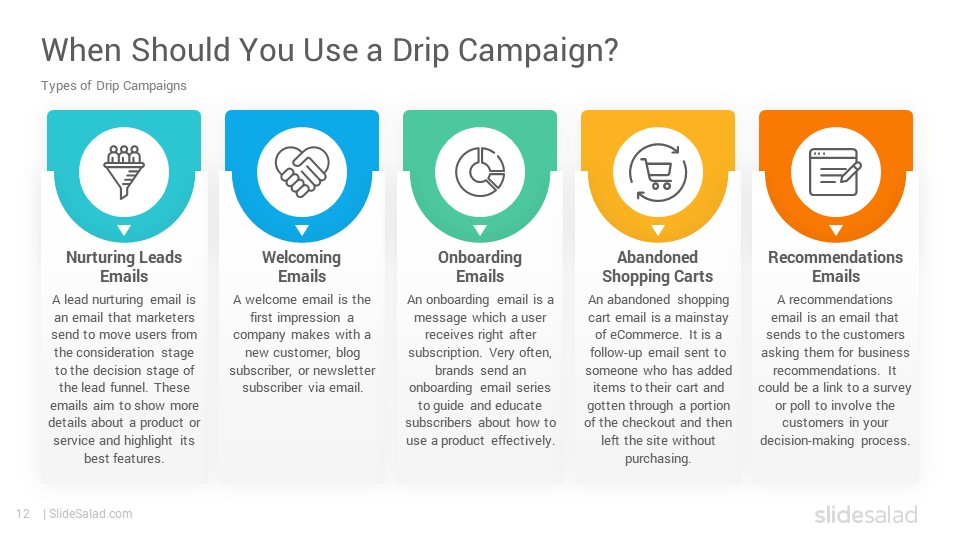 When Should You Use a Drip Campaign?

Types of Drip Campaigns

Nurturing Leads Emails

A lead nurturing email is an email that marketers send to move users from the consideration stage to the decision stage of the lead funnel. These emails aim to show more details about a product or service and highlight its best features.

Welcoming Emails

A welcome email is the first impression a company makes with a new customer, blog subscriber, or newsletter subscriber via email.

Onboarding Emails

An onboarding email is a message which a user receives right after subscription. Very often, brands send an onboarding email series to guide and educate subscribers about how to use a product effectively.

Abandoned Shopping Carts

An abandoned shopping cart email is a mainstay of eCommerce. It is a follow-up email sent to someone who has added items to their cart and gotten through a portion of the checkout and then left the site without purchasing.

Recommendations Emails

A recommendations email is an email that sends to the customers asking them for business recommendations. It could be a link to a survey or poll to involve the customers in your decision-making process.

12 | SlideSalad.com

slidesalad